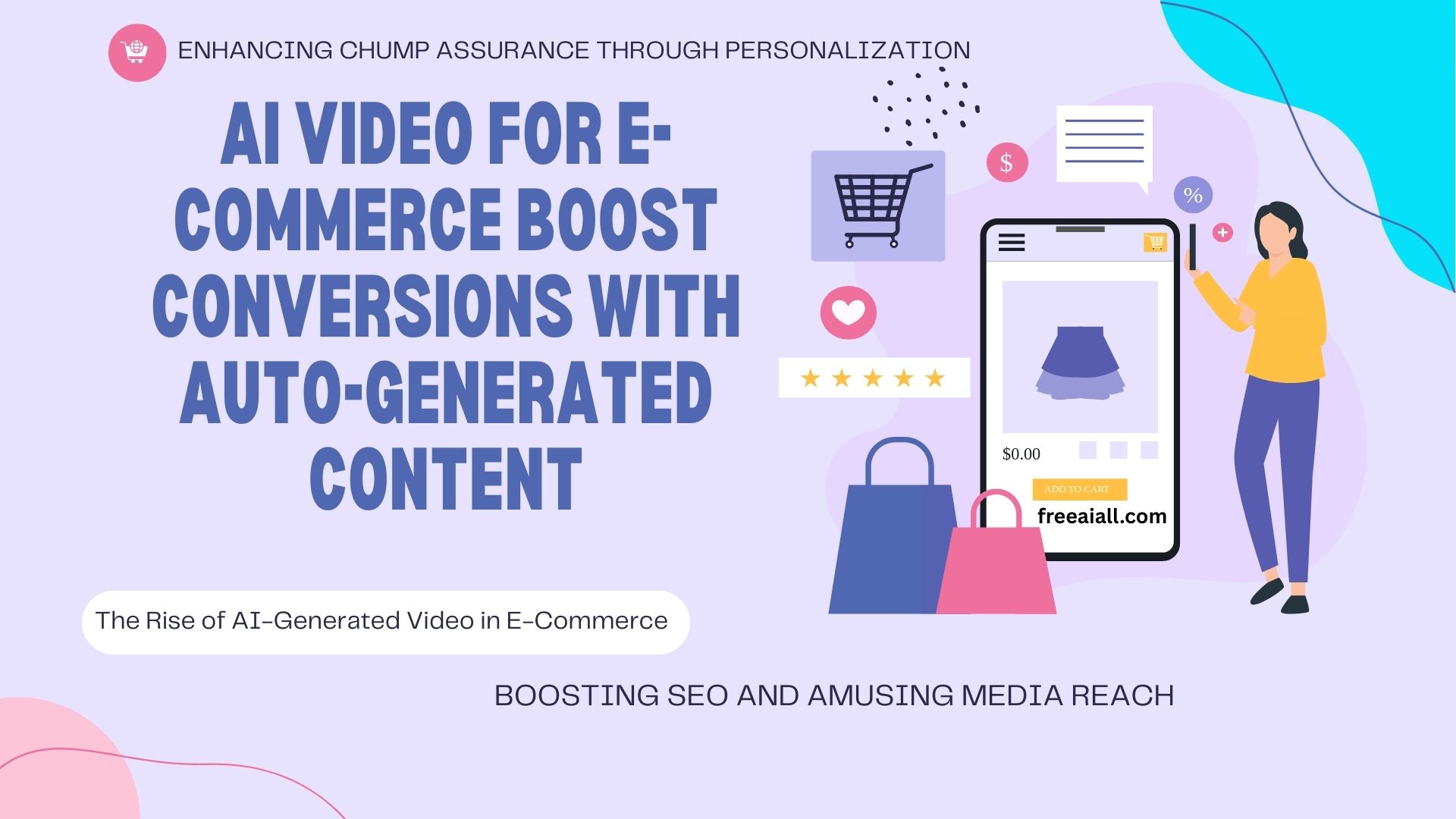 ENHANCING CHUMP ASSURANCE THROUGH PERSONALIZATION

AI VIDEO FOR E-COMMERCE BOOST CONVERSIONS WITH AUTO-GENERATED CONTENT

$

%

$0.00

ADD TO CART

freeaiall.com

The Rise of AI-Generated Video in E-Commerce

BOOSTING SEO AND AMUSING MEDIA REACH